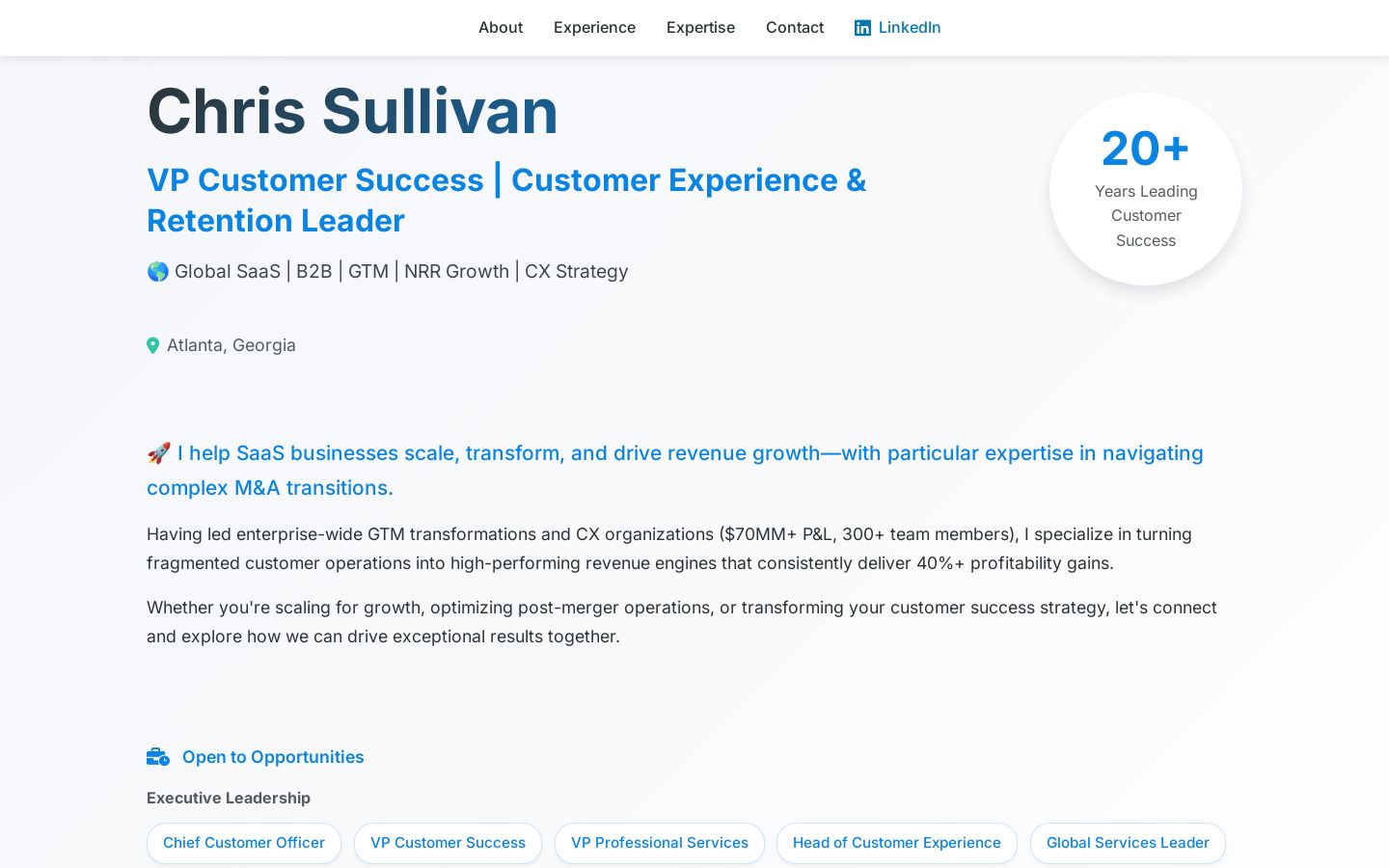 About Experience Expertise Contact LinkedIn

Chris Sullivan

VP Customer Success | Customer Experience & Retention Leader

🌎 Global SaaS | B2B | GTM | NRR Growth | CX Strategy

Atlanta, Georgia

20+
Years Leading Customer Success

🚀 I help SaaS businesses scale, transform, and drive revenue growth—with particular expertise in navigating complex M&A transitions.

Having led enterprise-wide GTM transformations and CX organizations ($70MM+ P&L, 300+ team members), I specialize in turning fragmented customer operations into high-performing revenue engines that consistently deliver 40%+ profitability gains.

Whether you're scaling for growth, optimizing post-merger operations, or transforming your customer success strategy, let's connect and explore how we can drive exceptional results together.

Open to Opportunities

Executive Leadership

Chief Customer Officer
VP Customer Success
VP Professional Services
Head of Customer Experience
Global Services Leader